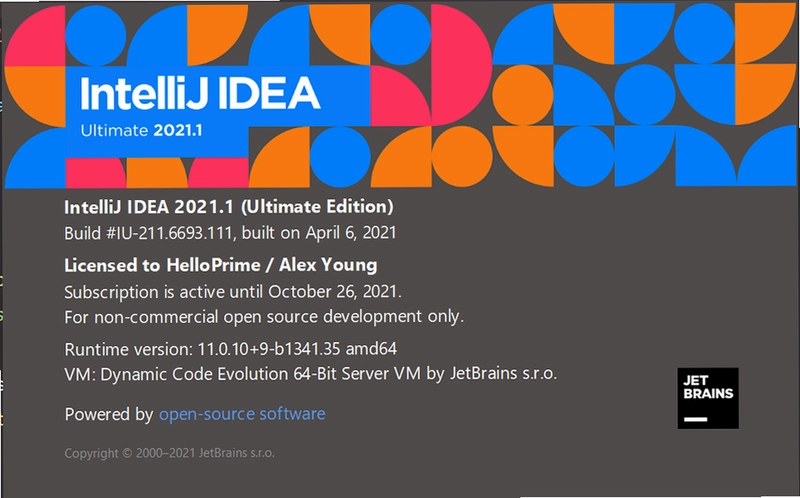 IntelliJ IDEA
Ultimate 2021.1

IntelliJ IDEA 2021.1 (Ultimate Edition)
Build #IU-211.6693.111, built on April 6, 2021

Licensed to HelloPrime / Alex Young
Subscription is active until October 26, 2021.
For non-commercial open source development only.

Runtime version: 11.0.10+9-b1341.35 amd64
VM: Dynamic Code Evolution 64-Bit Server VM by JetBrains s.r.o.

Powered by open-source software

JET BRAINS

Copyright © 2000–2021 JetBrains s.r.o.